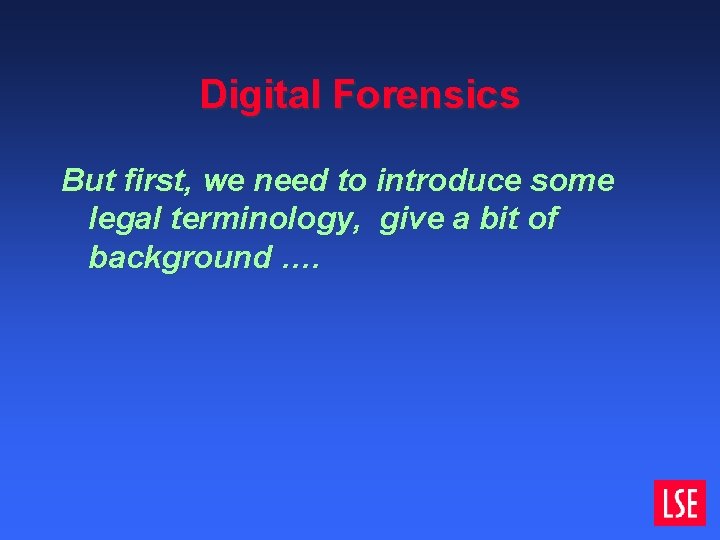 Digital Forensics

But first, we need to introduce some legal terminology,  give a bit of background ….

LSE